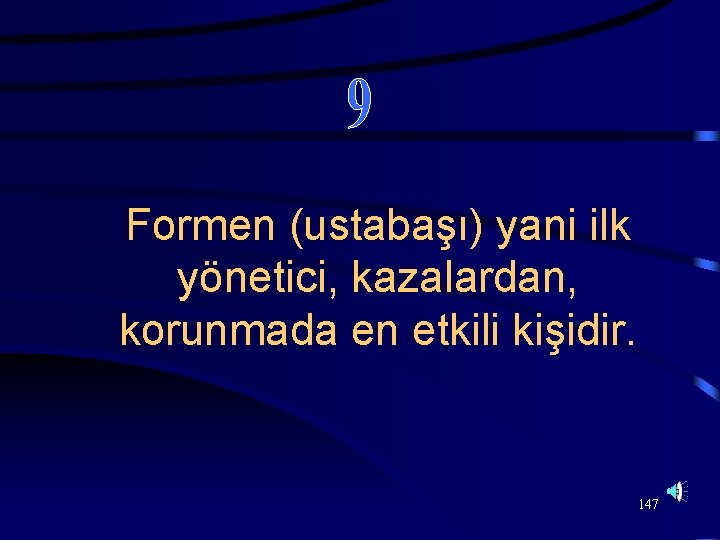 9

Formen (ustabaşı) yani ilk yönetici, kazalardan, korunmada en etkili kişidir.

147